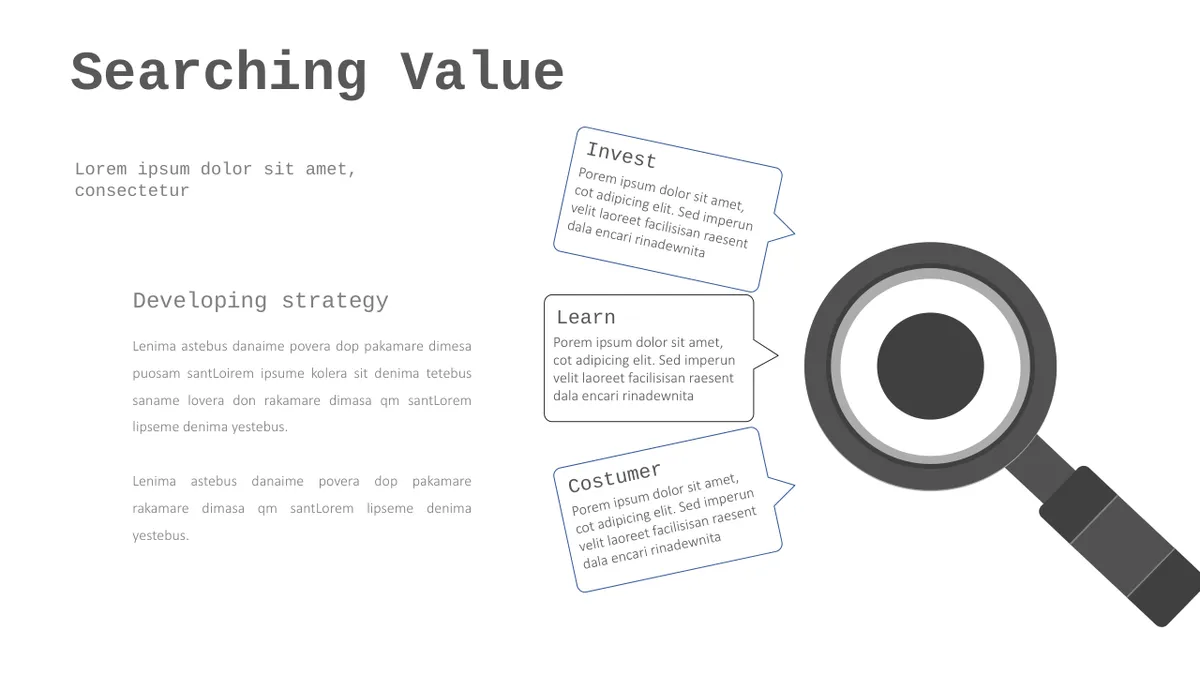 Searching Value

Lorem ipsum dolor sit amet, consectetur

Developing strategy

Lenima astebus danaime povera dop pakamare dimesa puosam santLoirem ipsume kolera sit denima tetebus saname lovera don rakamare dimasa qm santLorem lipseme denima yestebus.

Lenima astebus danaime povera dop pakamare rakamare dimasa qm santLorem lipseme denima yestebus.

Invest
Porem ipsum dolor sit amet, cot adipicing elit. Sed imperun velit laoreet facilisisan raesent dala encari rinadewnita

Learn
Porem ipsum dolor sit amet, cot adipicing elit. Sed imperun velit laoreet facilisisan raesent dala encari rinadewnita

Costumer
Porem ipsum dolor sit amet, cot adipicing elit. Sed imperun velit laoreet facilisisan raesent dala encari rinadewnita